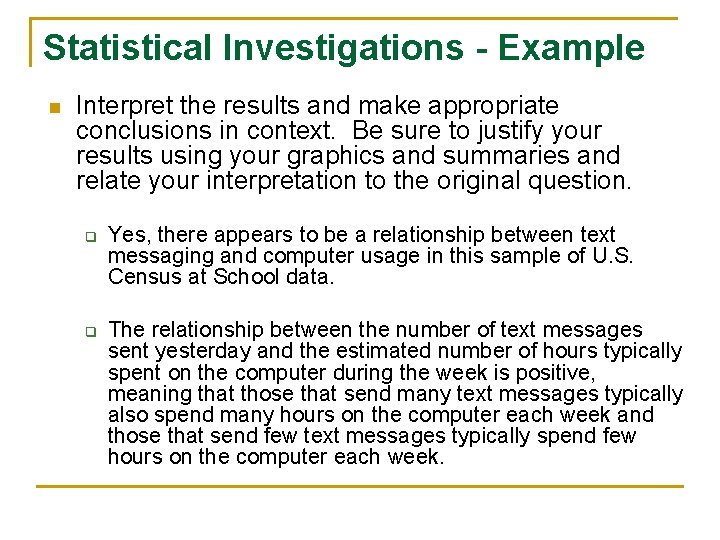 Statistical Investigations - Example

Interpret the results and make appropriate conclusions in context. Be sure to justify your results using your graphics and summaries and relate your interpretation to the original question.

Yes, there appears to be a relationship between text messaging and computer usage in this sample of U.S. Census at School data.

The relationship between the number of text messages sent yesterday and the estimated number of hours typically spent on the computer during the week is positive, meaning that those that send many text messages typically also spend many hours on the computer each week and those that send few text messages typically spend few hours on the computer each week.